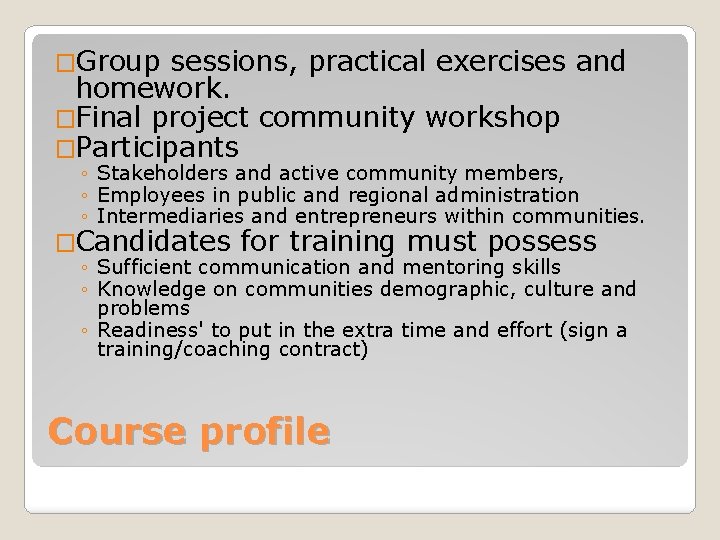 □Group sessions, practical exercises and homework.
□Final project community workshop
□Participants
◦ Stakeholders and active community members,
◦ Employees in public and regional administration
◦ Intermediaries and entrepreneurs within communities.
□Candidates for training must possess
◦ Sufficient communication and mentoring skills
◦ Knowledge on communities demographic, culture and problems
◦ Readiness' to put in the extra time and effort (sign a training/coaching contract)

Course profile